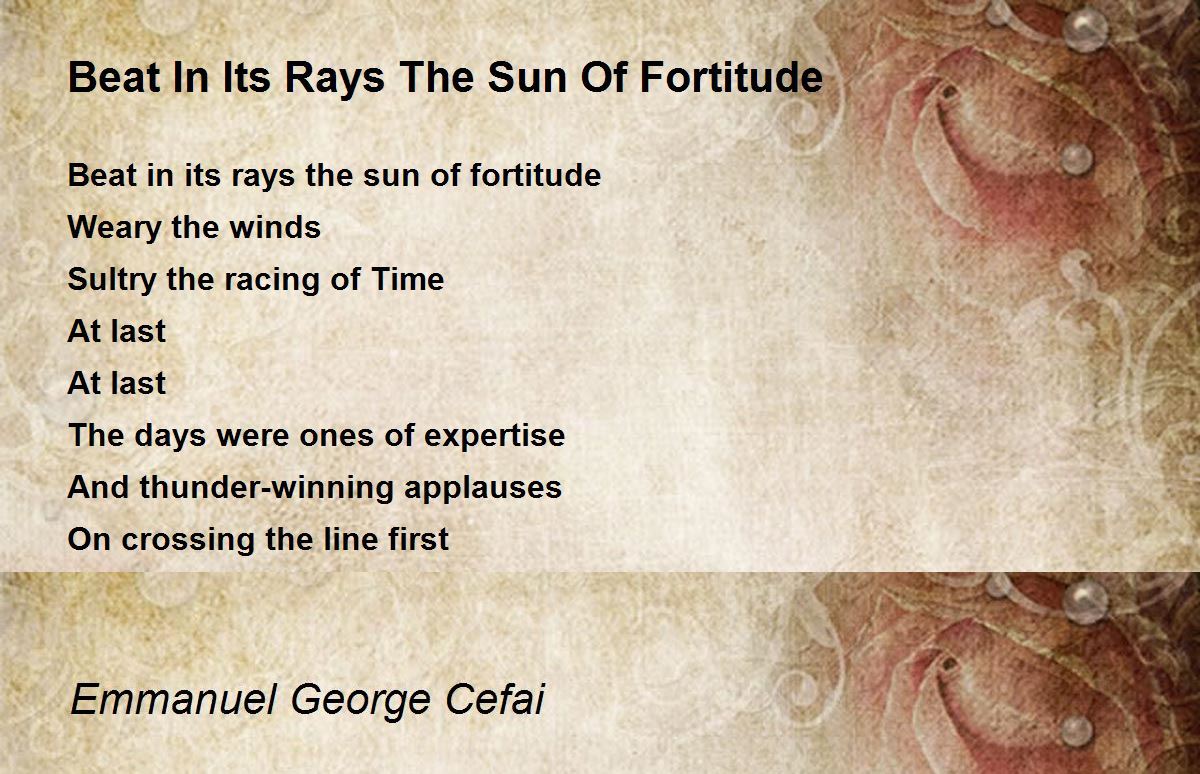 Beat In Its Rays The Sun Of Fortitude

Beat in its rays the sun of fortitude
Weary the winds
Sultry the racing of Time
At last
At last
The days were ones of expertise
And thunder-winning applauses
On crossing the line first

Emmanuel George Cefai